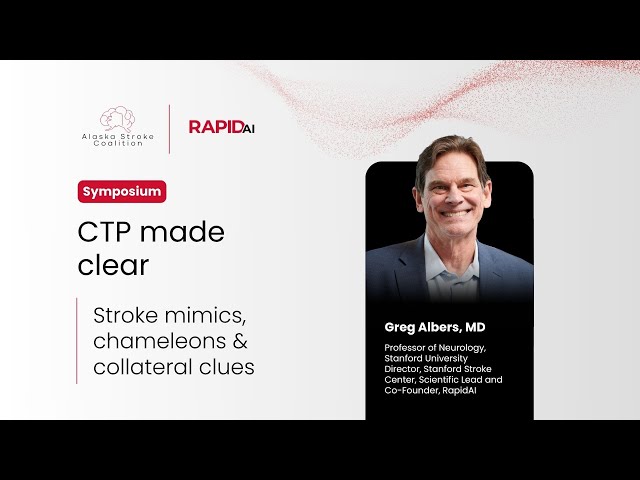 Alaska Stroke Coalition

RAPIDAI

Symposium

CTP made clear

Stroke mimics, chameleons & collateral clues

Greg Albers, MD

Professor of Neurology, Stanford University Director, Stanford Stroke Center, Scientific Lead and Co-Founder, RapidAI